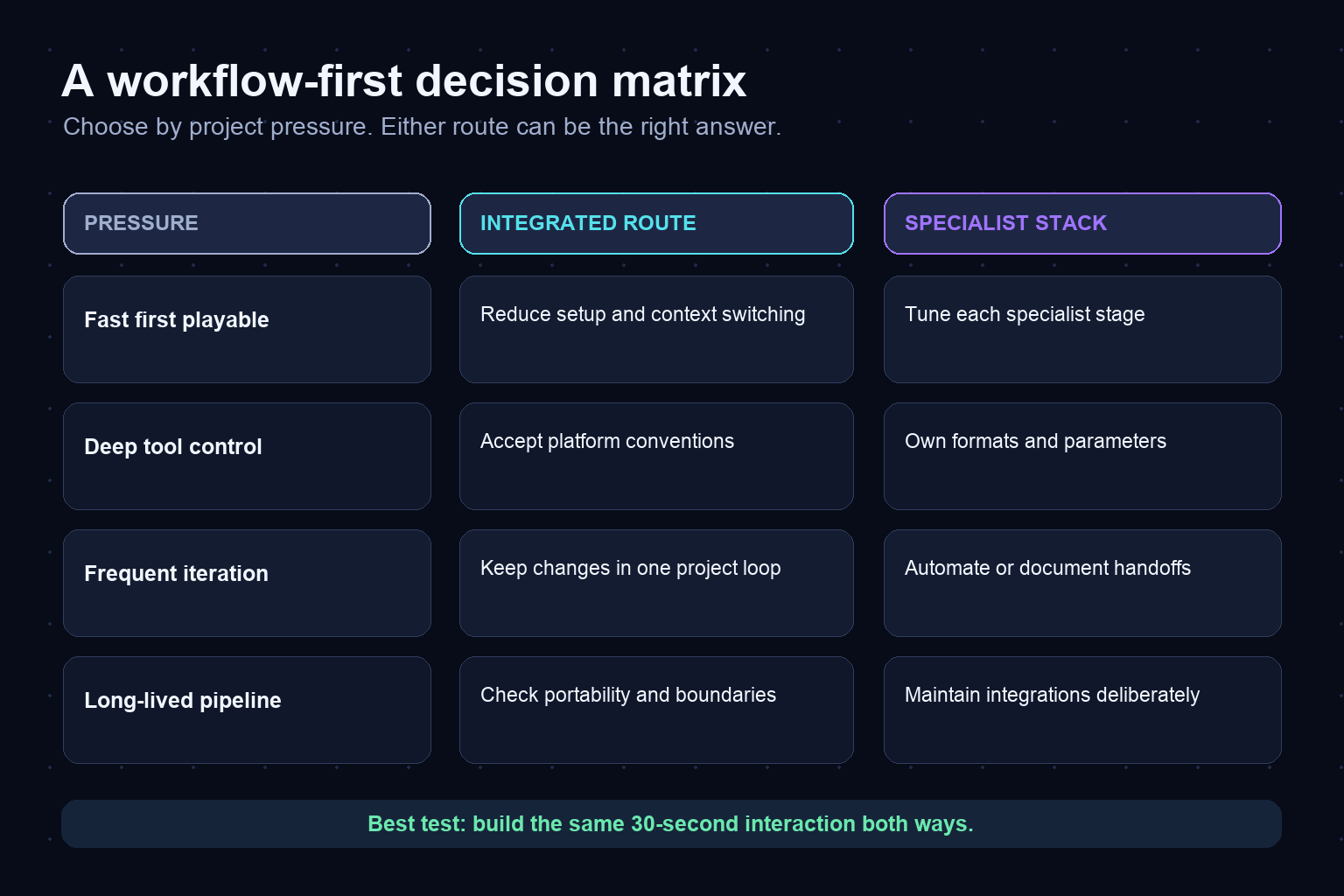 A workflow-first decision matrix

Choose by project pressure. Either route can be the right answer.

| PRESSURE | INTEGRATED ROUTE | SPECIALIST STACK |
|---|---|---|
| Fast first playable | Reduce setup and context switching | Tune each specialist stage |
| Deep tool control | Accept platform conventions | Own formats and parameters |
| Frequent iteration | Keep changes in one project loop | Automate or document handoffs |
| Long-lived pipeline | Check portability and boundaries | Maintain integrations deliberately |

Best test: build the same 30-second interaction both ways.